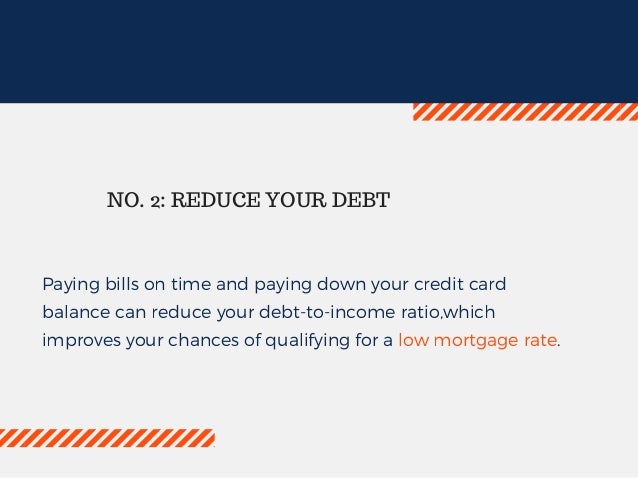 NO. 2: REDUCE YOUR DEBT

Paying bills on time and paying down your credit card balance can reduce your debt-to-income ratio,which improves your chances of qualifying for a low mortgage rate.